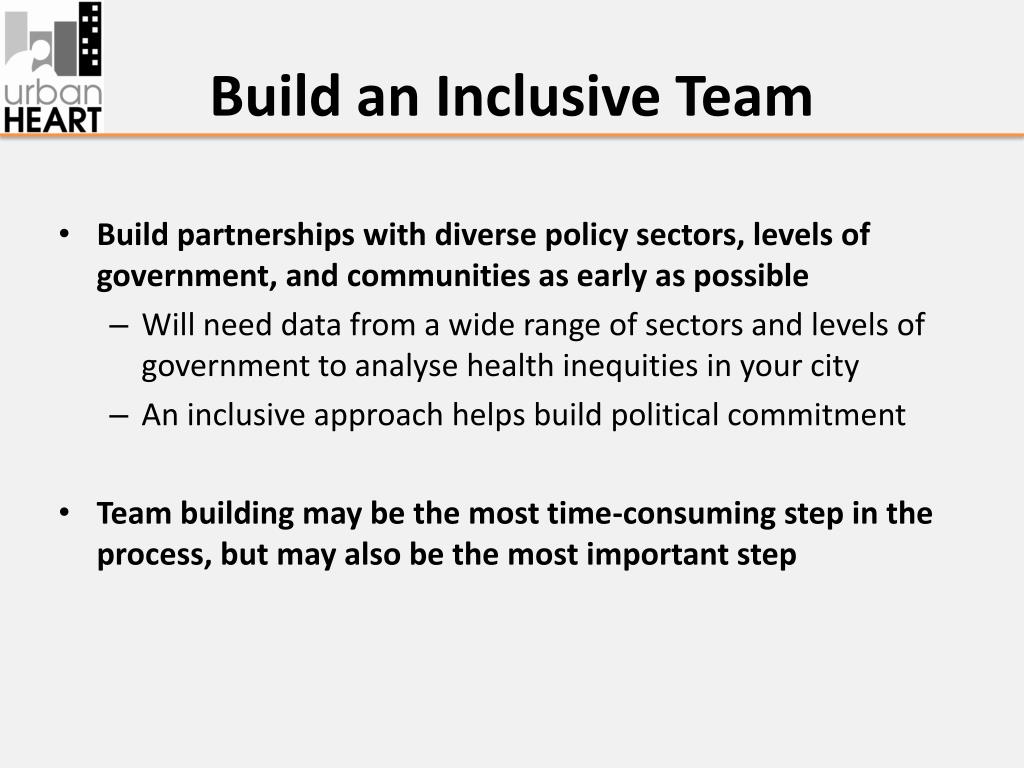 urban HEART

Build an Inclusive Team

• Build partnerships with diverse policy sectors, levels of government, and communities as early as possible
– Will need data from a wide range of sectors and levels of government to analyse health inequities in your city
– An inclusive approach helps build political commitment

• Team building may be the most time-consuming step in the process, but may also be the most important step